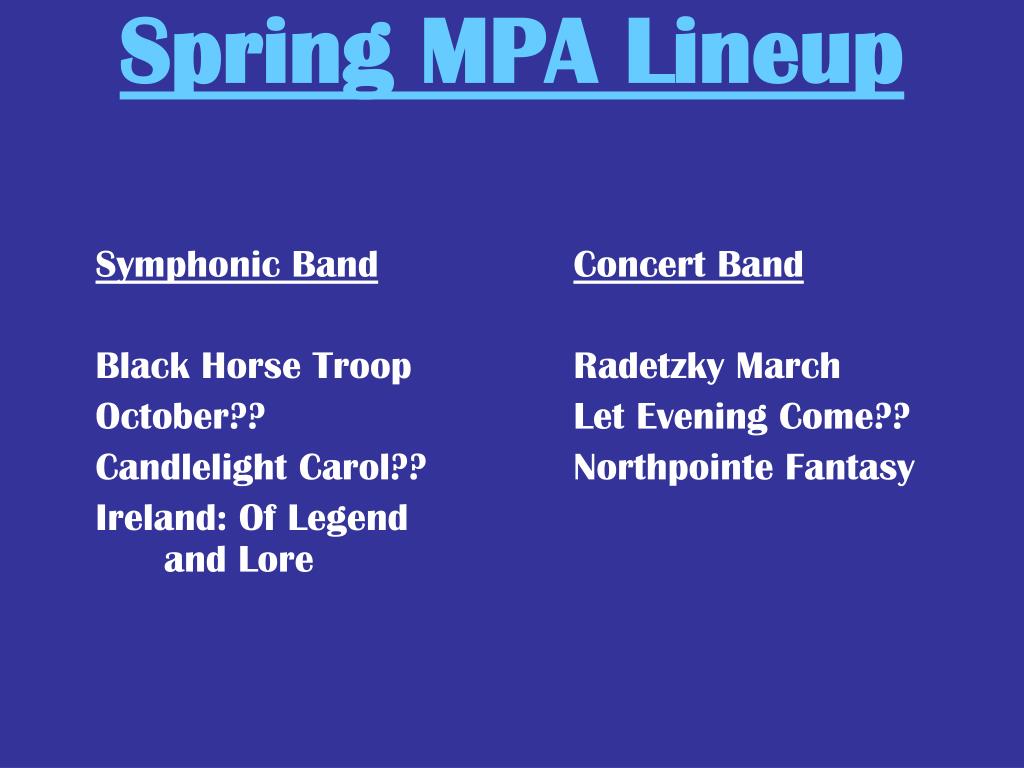 Spring MPA Lineup

Symphonic Band

Black Horse Troop
October??
Candlelight Carol??
Ireland: Of Legend and Lore

Concert Band

Radetzky March
Let Evening Come??
Northpointe Fantasy